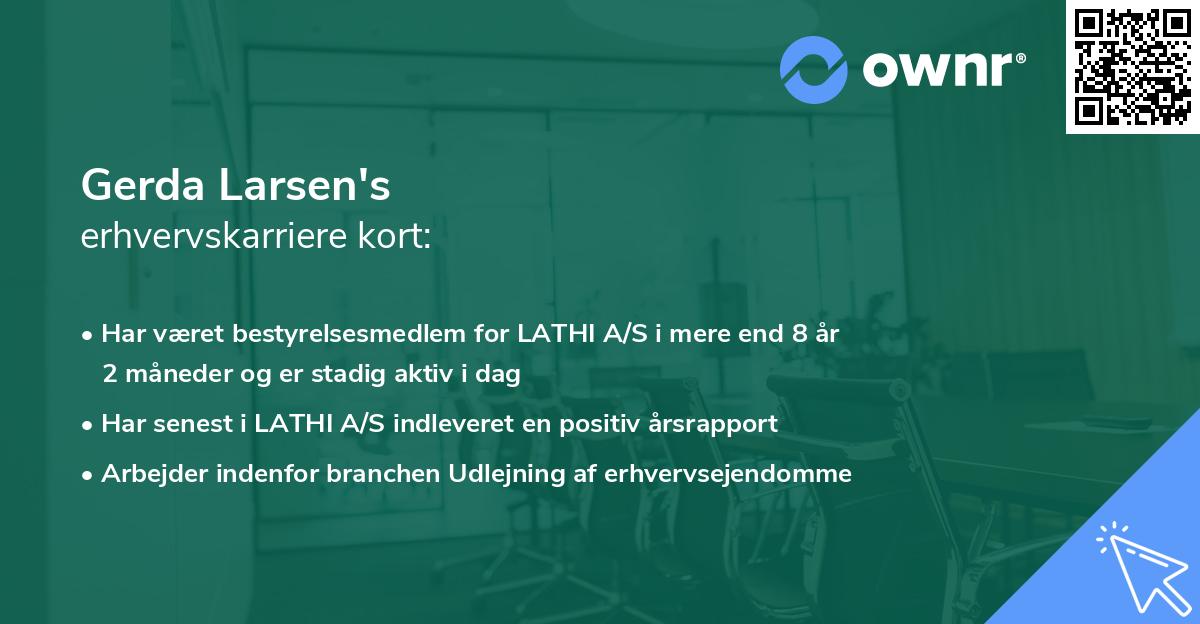 ownr®

Gerda Larsen's
erhvervskarriere kort:

• Har været bestyrelsesmedlem for LATHI A/S i mere end 8 år 2 måneder og er stadig aktiv i dag
• Har senest i LATHI A/S indleveret en positiv årsrapport
• Arbejder indenfor branchen Udlejning af erhvervsejendomme